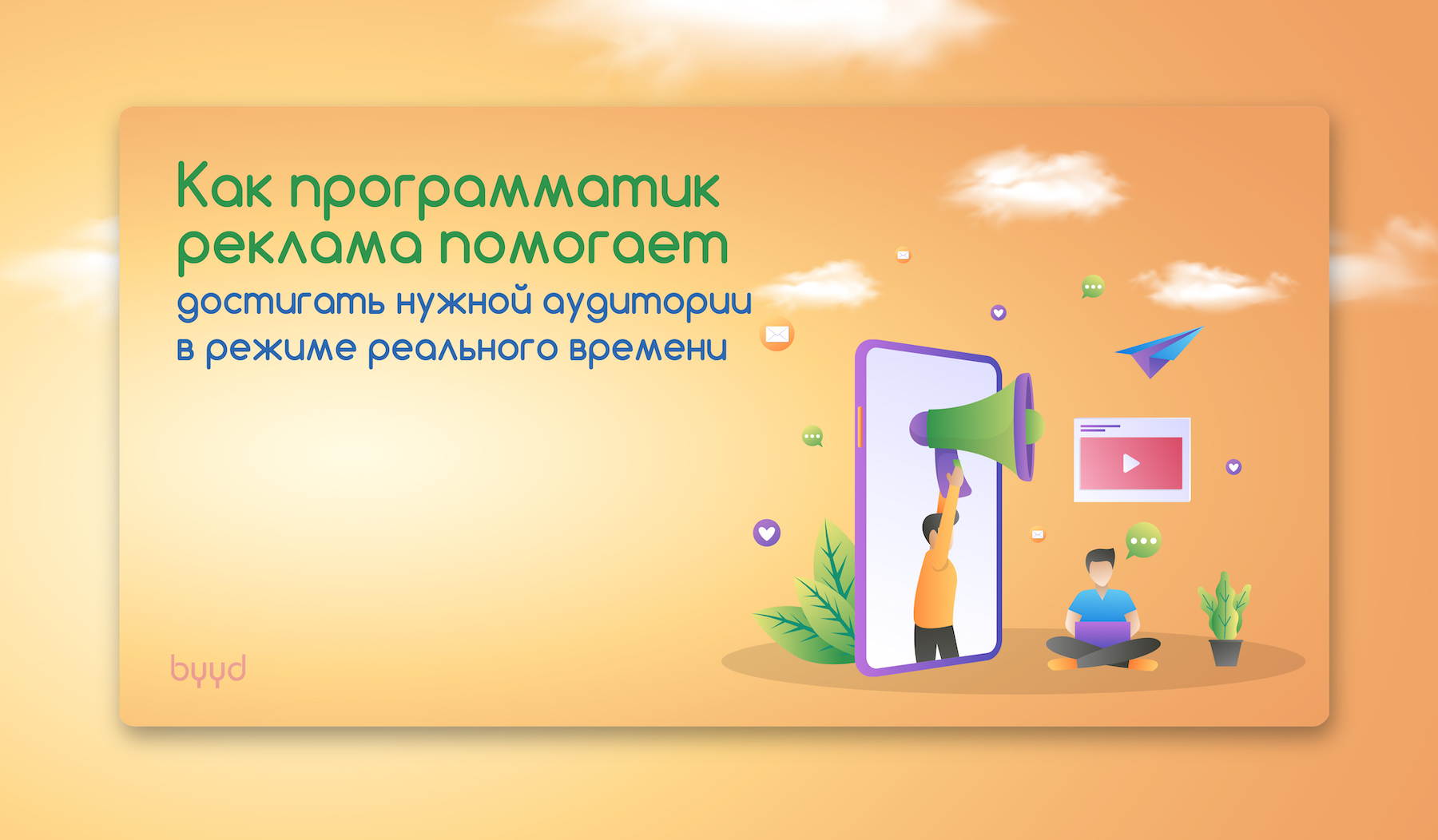 Как программатик реклама помогает
достигать нужной аудитории в режиме реального времени

byyd